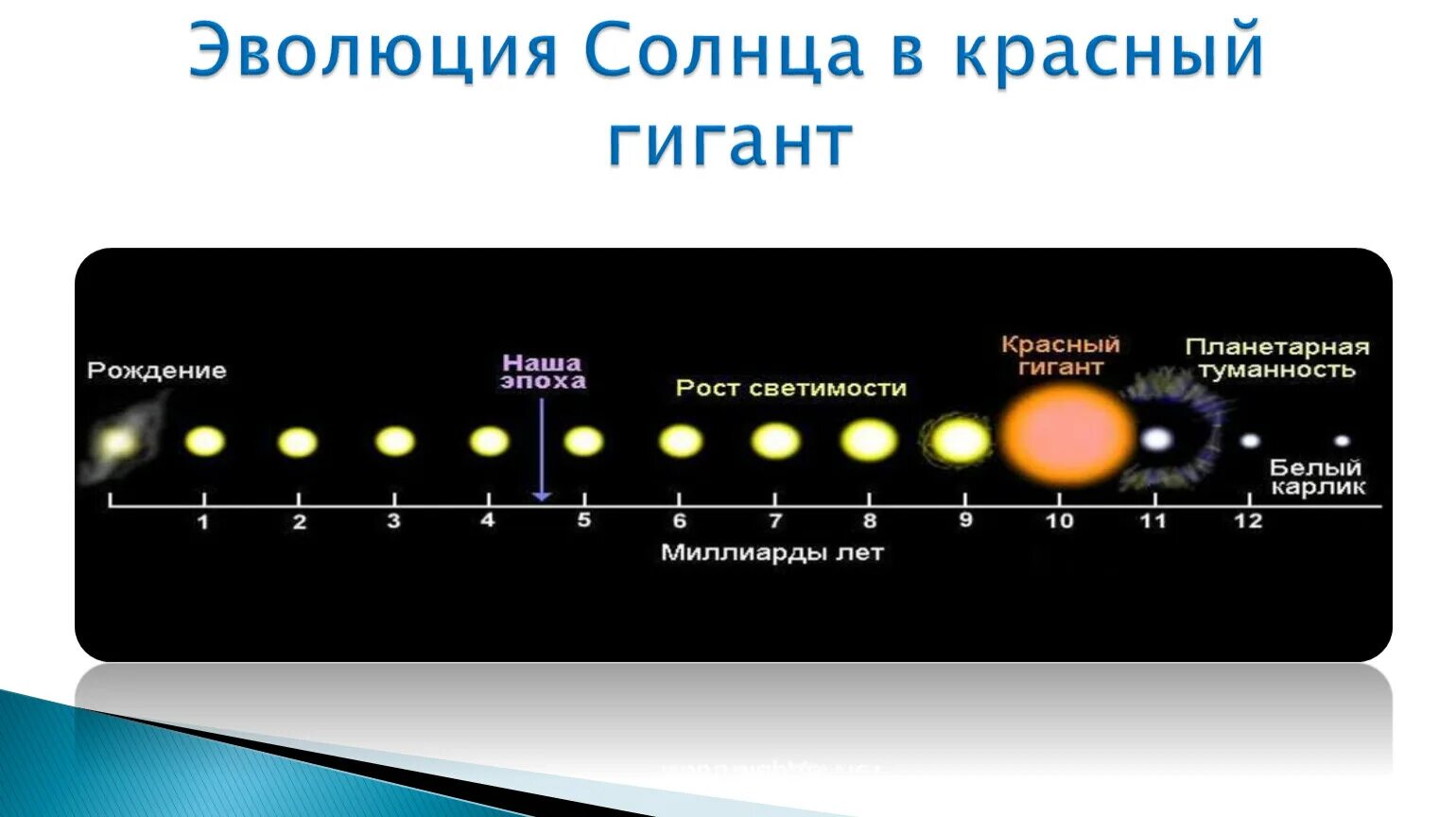 Эволюция Солнца в красный гигант

Рождение

Наша эпоха

Рост светимости

Красный гигант

Планетарная туманность

Белый карлик

1 2 3 4 5 6 7 8 9 10 11 12

Миллиарды лет